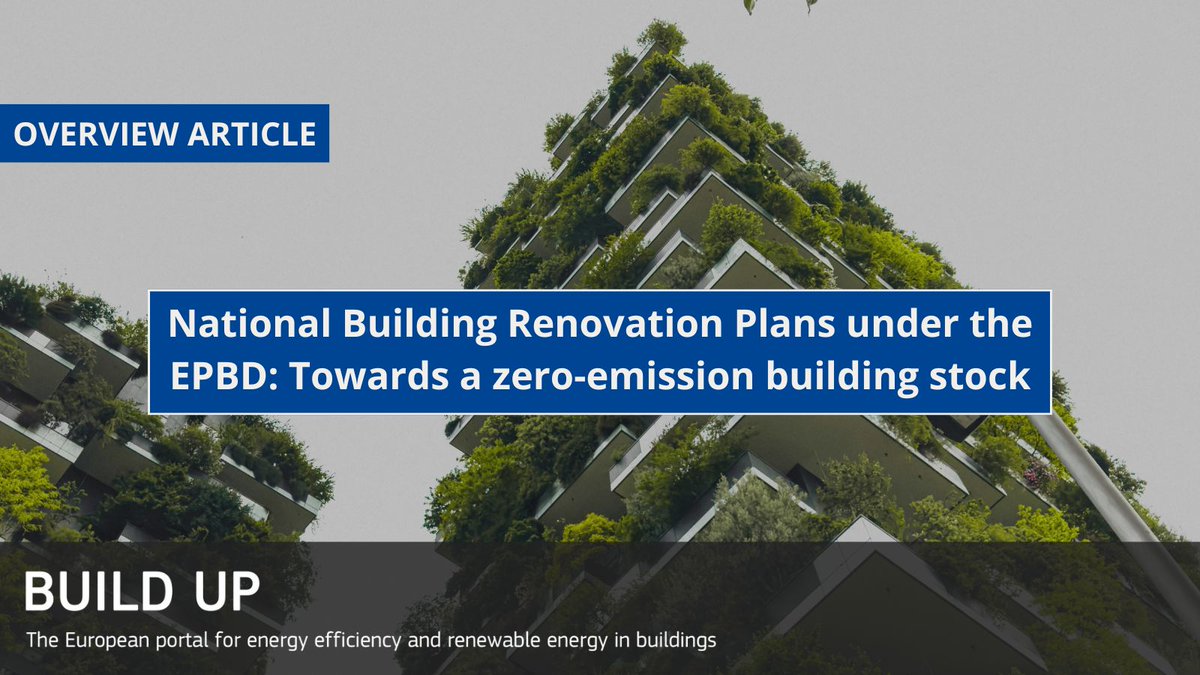 OVERVIEW ARTICLE

National Building Renovation Plans under the EPBD: Towards a zero-emission building stock

BUILD UP

The European portal for energy efficiency and renewable energy in buildings